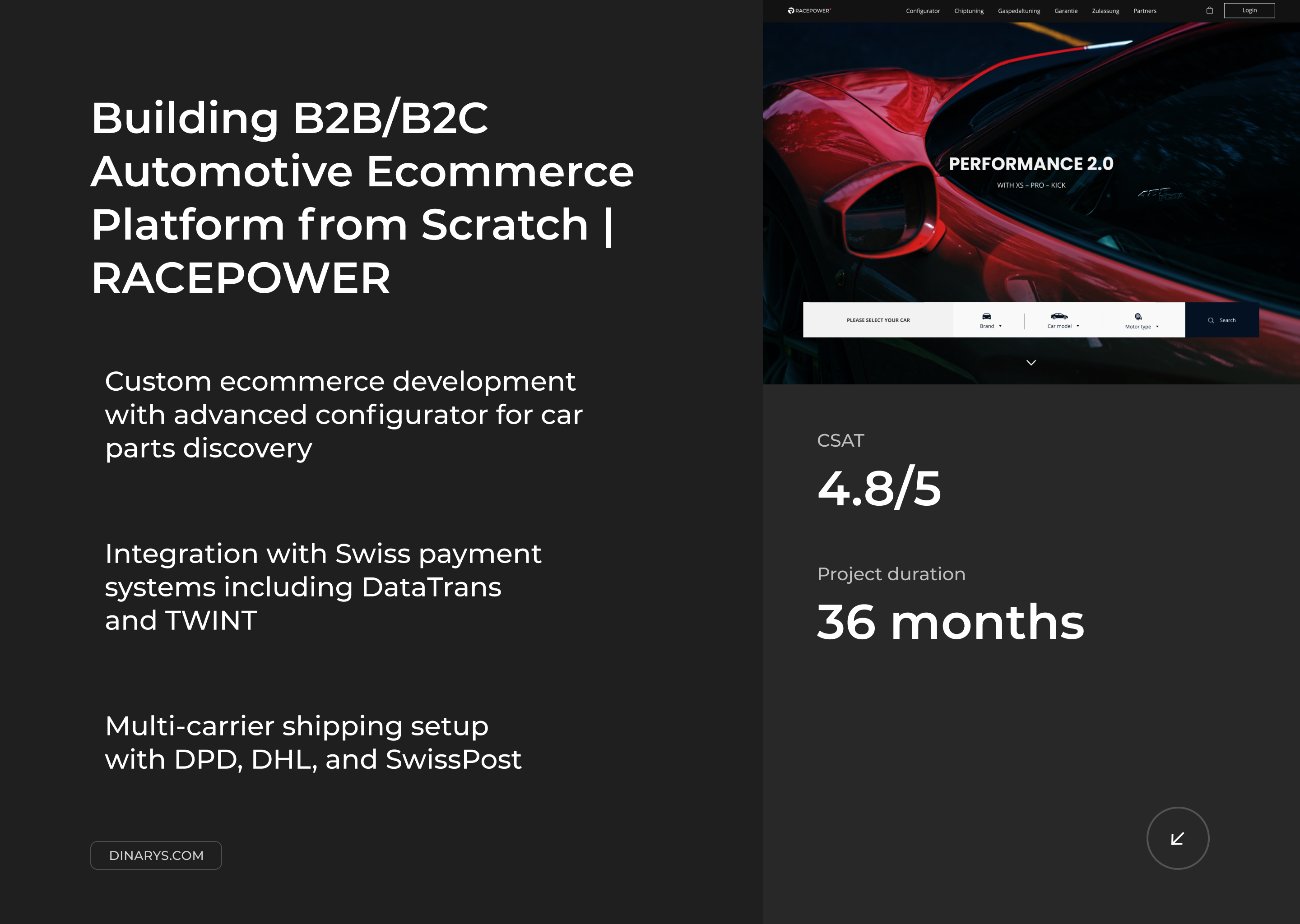 Building B2B/B2C Automotive Ecommerce Platform from Scratch | RACEPOWER

Custom ecommerce development with advanced configurator for car parts discovery

Integration with Swiss payment systems including DataTrans and TWINT

Multi-carrier shipping setup with DPD, DHL, and SwissPost

DINARYS.COM

RACEPOWER Configurator Chiptuning Gaspedaltuning Garantie Zulassung Partners Login

PERFORMANCE 2.0

WITH XS – PRO – KICK

PLEASE SELECT YOUR CAR Brand Car model Motor type Search

CSAT

4.8/5

Project duration

36 months